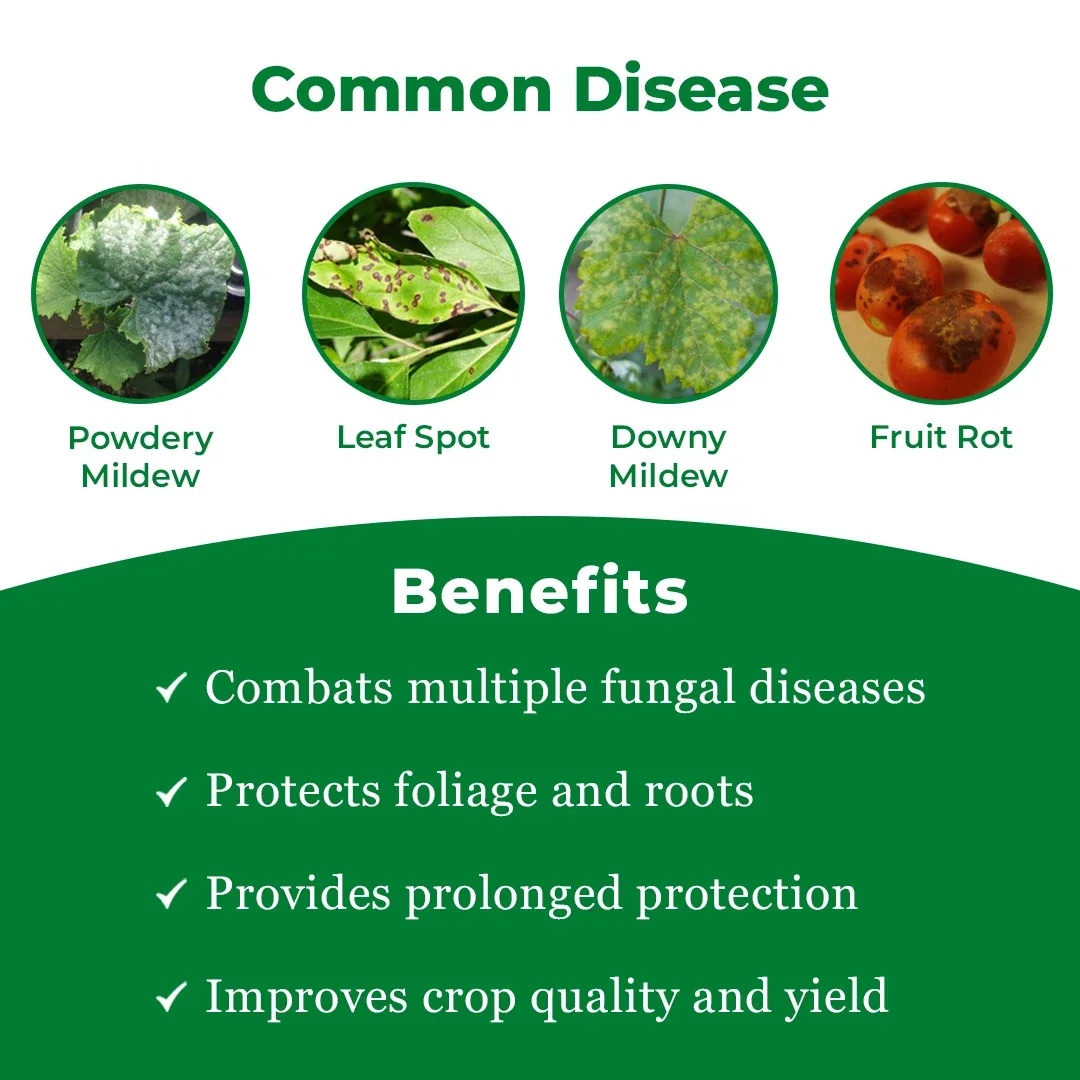 Common Disease

Powdery Mildew

Leaf Spot

Downy Mildew

Fruit Rot

Benefits

✓ Combats multiple fungal diseases

✓ Protects foliage and roots

✓ Provides prolonged protection

✓ Improves crop quality and yield